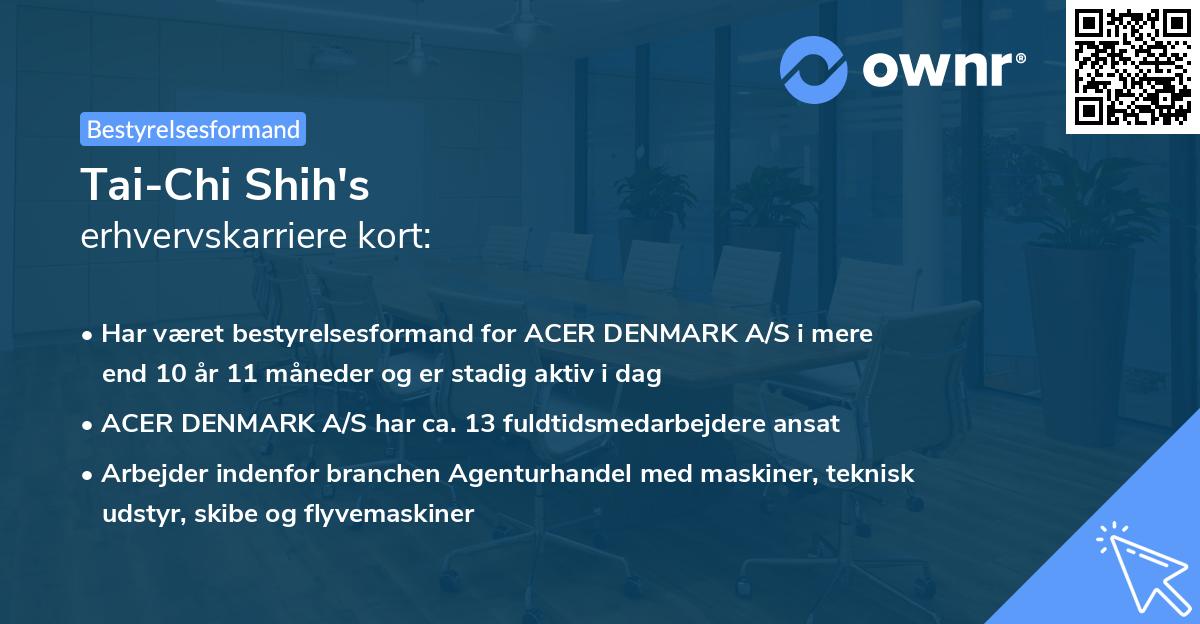 ownr®

Bestyrelsesformand

Tai-Chi Shih's
erhvervskarriere kort:

• Har været bestyrelsesformand for ACER DENMARK A/S i mere end 10 år 11 måneder og er stadig aktiv i dag

• ACER DENMARK A/S har ca. 13 fuldtidsmedarbejdere ansat

• Arbejder indenfor branchen Agenturhandel med maskiner, teknisk udstyr, skibe og flyvemaskiner